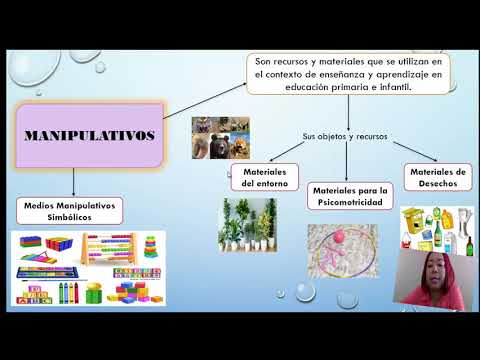 MANIPULATIVOS

Son recursos y materiales que se utilizan en el contexto de enseñanza y aprendizaje en educación primaria e infantil.

Sus objetos y recursos

Materiales del entorno

Materiales para la Psicomotricidad

Materiales de Desechos

Medios Manipulativos Simbólicos